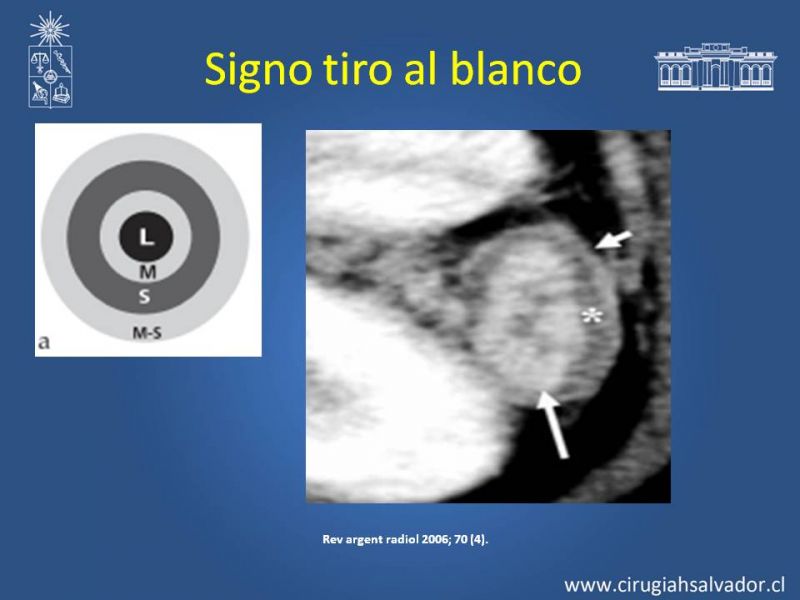 Signo tiro al blanco

L
M
S
M-S
a

*

Rev argent radiol 2006; 70 (4).

www.cirugiahsalvador.cl